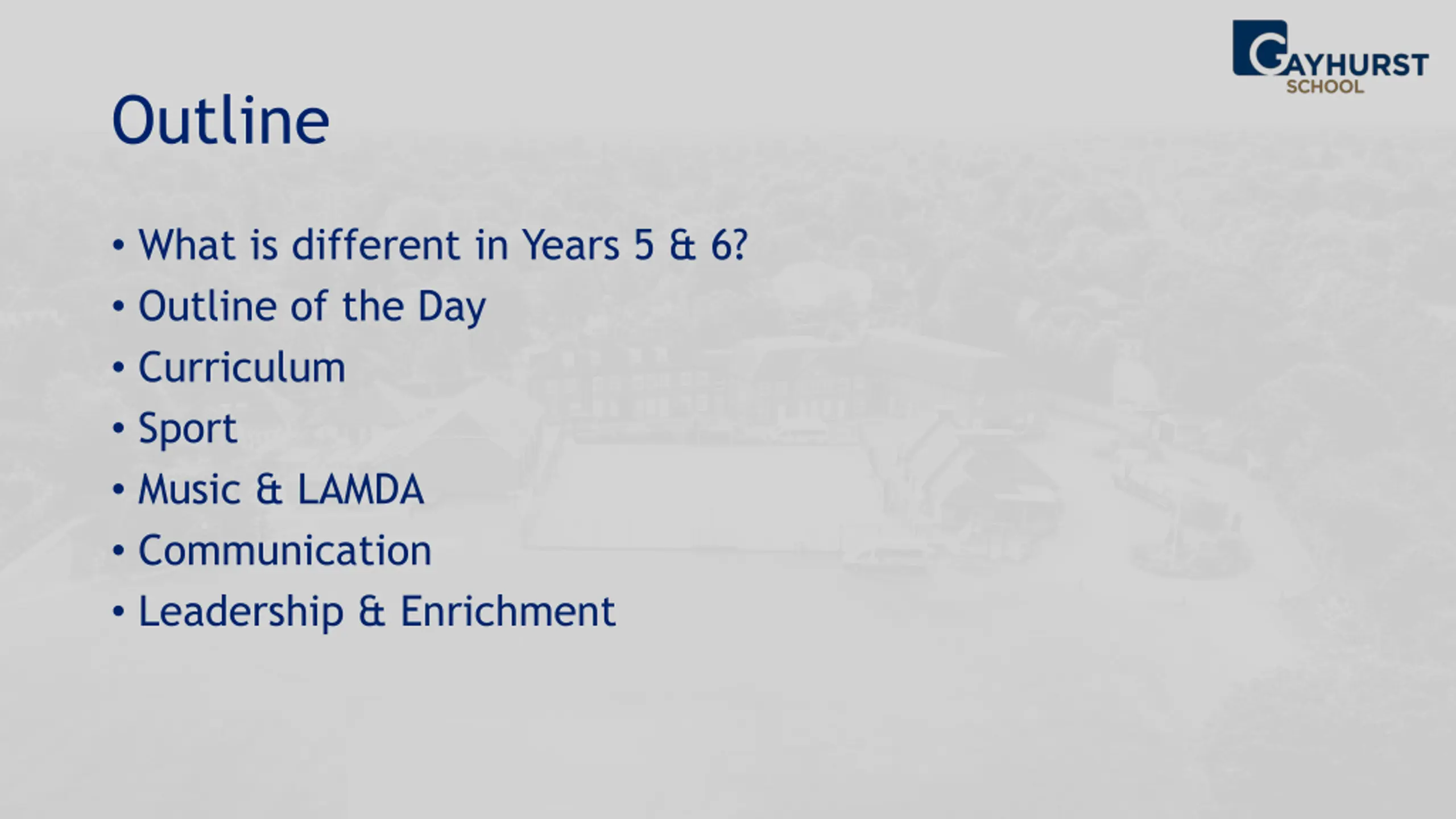 GAYHURST SCHOOL

Outline

• What is different in Years 5 & 6?
• Outline of the Day
• Curriculum
• Sport
• Music & LAMDA
• Communication
• Leadership & Enrichment